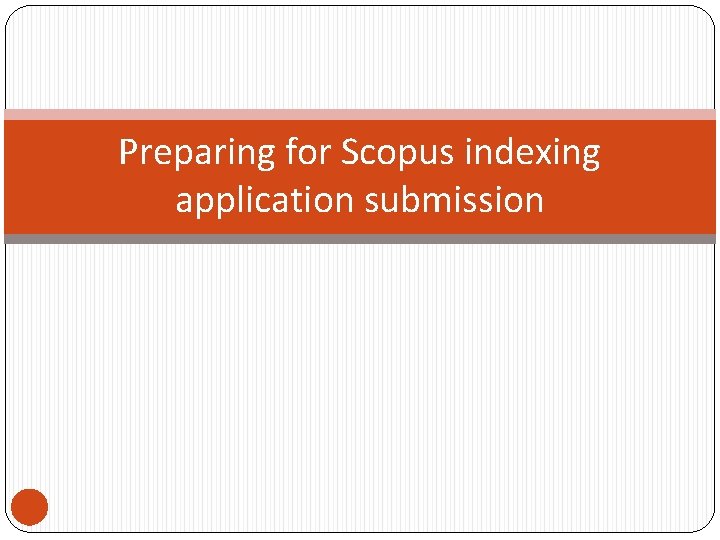 Preparing for Scopus indexing application submission